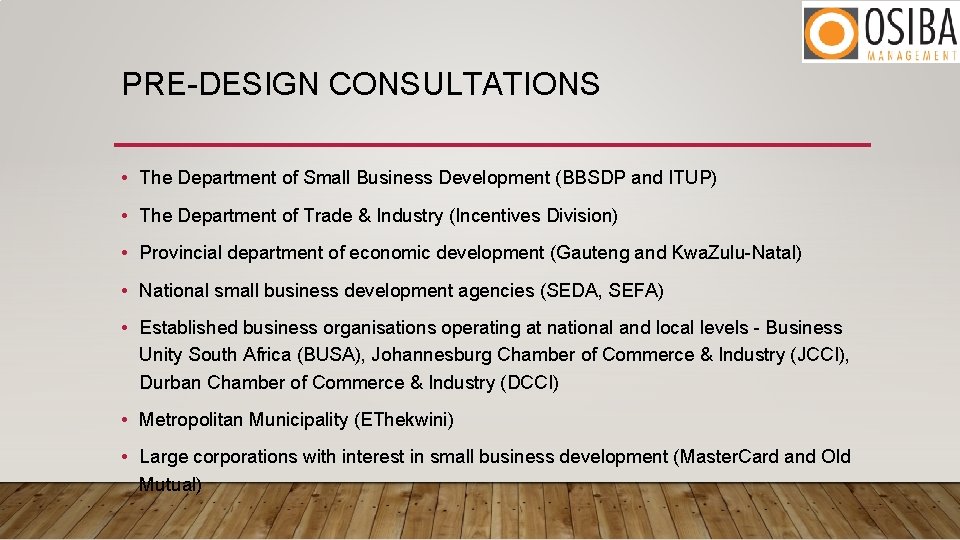 OSIBA
MANAGEMENT

PRE-DESIGN CONSULTATIONS

• The Department of Small Business Development (BBSDP and ITUP)

• The Department of Trade & Industry (Incentives Division)

• Provincial department of economic development (Gauteng and KwaZulu-Natal)

• National small business development agencies (SEDA, SEFA)

• Established business organisations operating at national and local levels - Business Unity South Africa (BUSA), Johannesburg Chamber of Commerce & Industry (JCCI), Durban Chamber of Commerce & Industry (DCCI)

• Metropolitan Municipality (EThekwini)

• Large corporations with interest in small business development (MasterCard and Old Mutual)